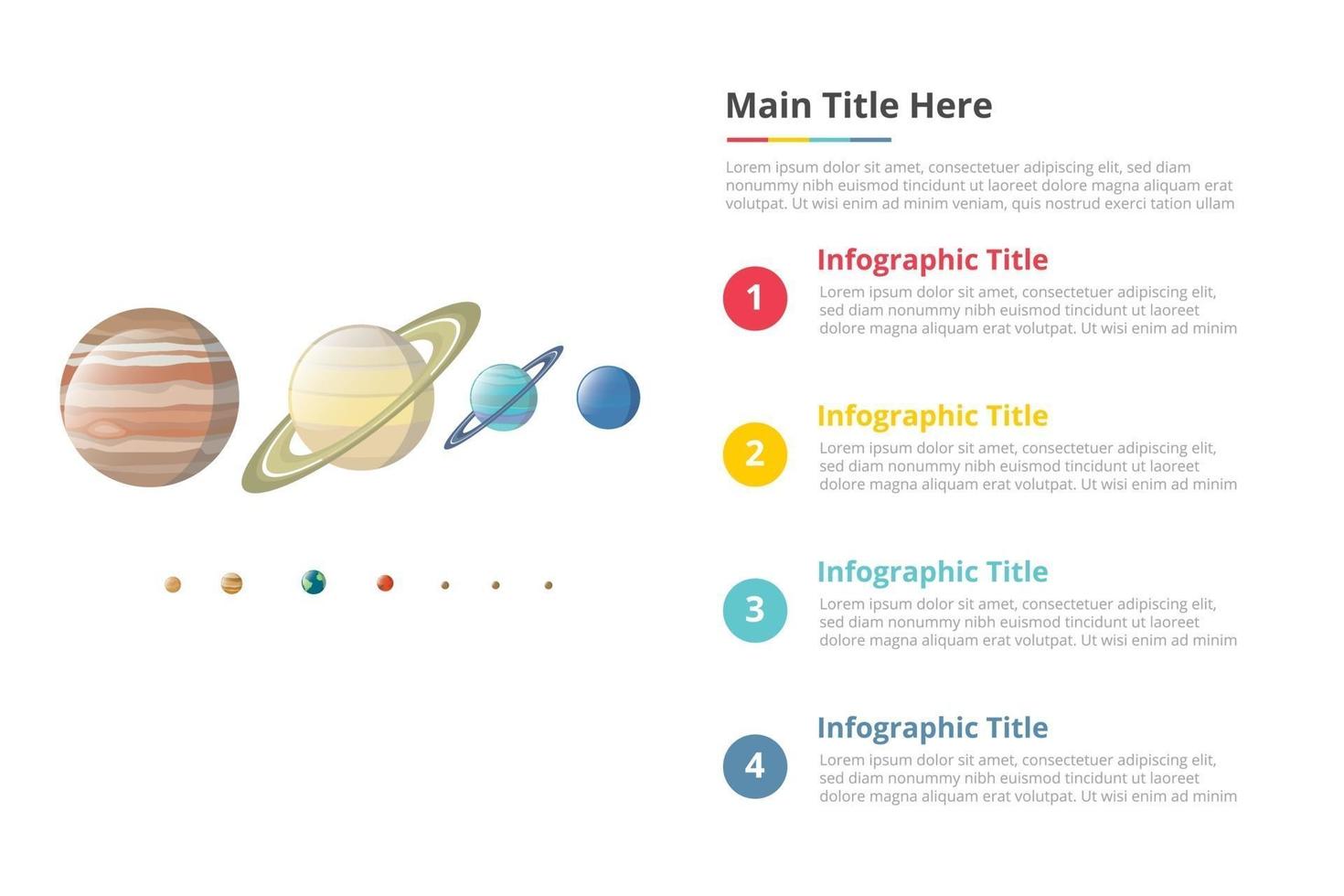 Main Title Here

Lorem ipsum dolor sit amet, consectetuer adipiscing elit, sed diam nonummy nibh euismod tincidunt ut laoreet dolore magna aliquam erat volutpat. Ut wisi enim ad minim veniam, quis nostrud exerci tation ullam

1
Infographic Title
Lorem ipsum dolor sit amet, consectetuer adipiscing elit, sed diam nonummy nibh euismod tincidunt ut laoreet dolore magna aliquam erat volutpat. Ut wisi enim ad minim

2
Infographic Title
Lorem ipsum dolor sit amet, consectetuer adipiscing elit, sed diam nonummy nibh euismod tincidunt ut laoreet dolore magna aliquam erat volutpat. Ut wisi enim ad minim

3
Infographic Title
Lorem ipsum dolor sit amet, consectetuer adipiscing elit, sed diam nonummy nibh euismod tincidunt ut laoreet dolore magna aliquam erat volutpat. Ut wisi enim ad minim

4
Infographic Title
Lorem ipsum dolor sit amet, consectetuer adipiscing elit, sed diam nonummy nibh euismod tincidunt ut laoreet dolore magna aliquam erat volutpat. Ut wisi enim ad minim